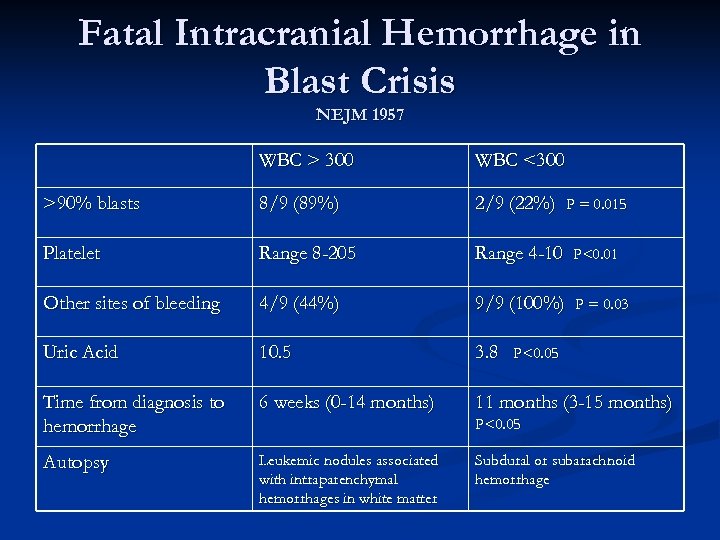 Fatal Intracranial Hemorrhage in Blast Crisis
NEJM 1957

| | WBC > 300 | WBC <300 |
|---|---|---|
| >90% blasts | 8/9 (89%) | 2/9 (22%) P = 0.015 |
| Platelet | Range 8-205 | Range 4-10 P<0.01 |
| Other sites of bleeding | 4/9 (44%) | 9/9 (100%) P = 0.03 |
| Uric Acid | 10.5 | 3.8 P<0.05 |
| Time from diagnosis to hemorrhage | 6 weeks (0-14 months) | 11 months (3-15 months) P<0.05 |
| Autopsy | Leukemic nodules associated with intraparenchymal hemorrhages in white matter | Subdural or subarachnoid hemorrhage |